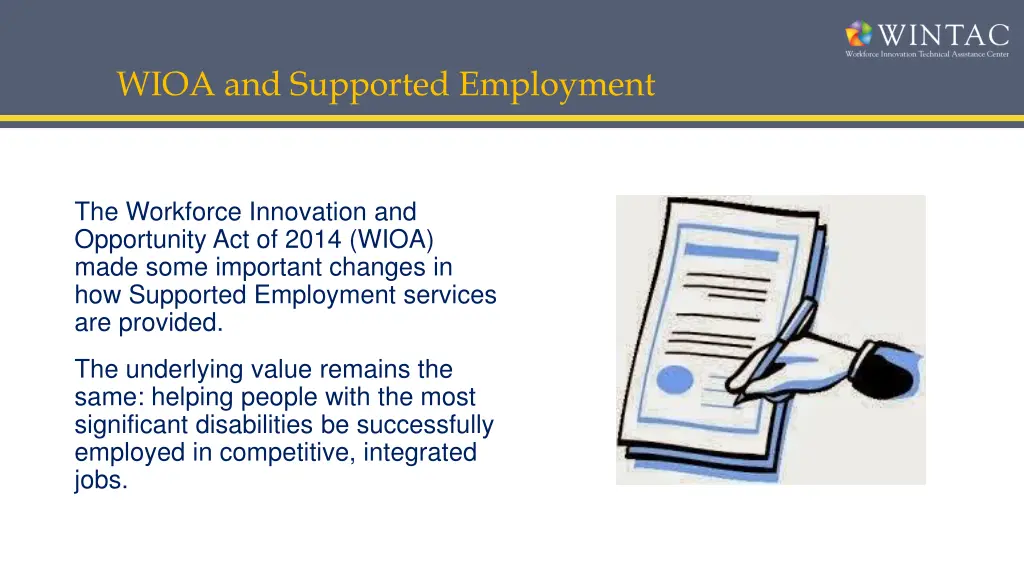 WINTAC
Workforce Innovation Technical Assistance Center

WIOA and Supported Employment

The Workforce Innovation and Opportunity Act of 2014 (WIOA) made some important changes in how Supported Employment services are provided.

The underlying value remains the same: helping people with the most significant disabilities be successfully employed in competitive, integrated jobs.